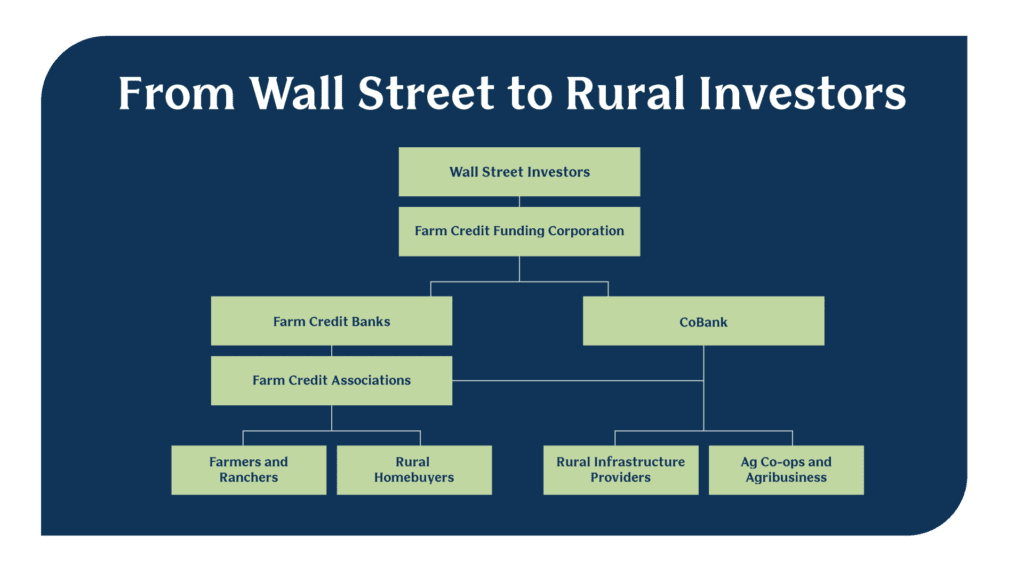 From Wall Street to Rural Investors

Wall Street Investors

Farm Credit Funding Corporation

Farm Credit Banks

CoBank

Farm Credit Associations

Farmers and Ranchers

Rural Homebuyers

Rural Infrastructure Providers

Ag Co-ops and Agribusiness